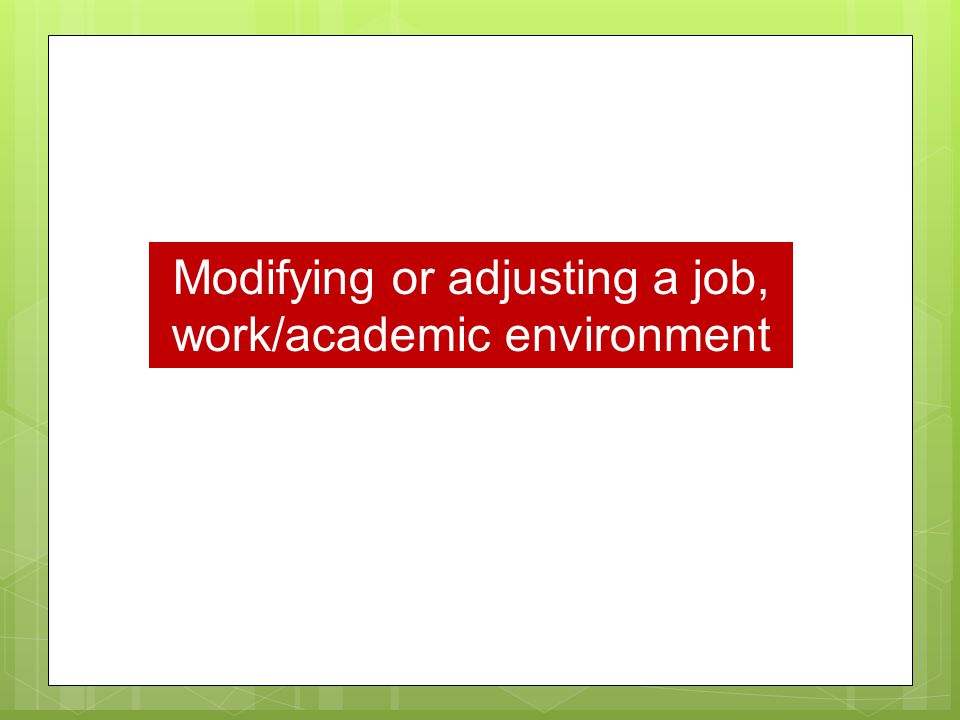 Modifying or adjusting a job, work/academic environment